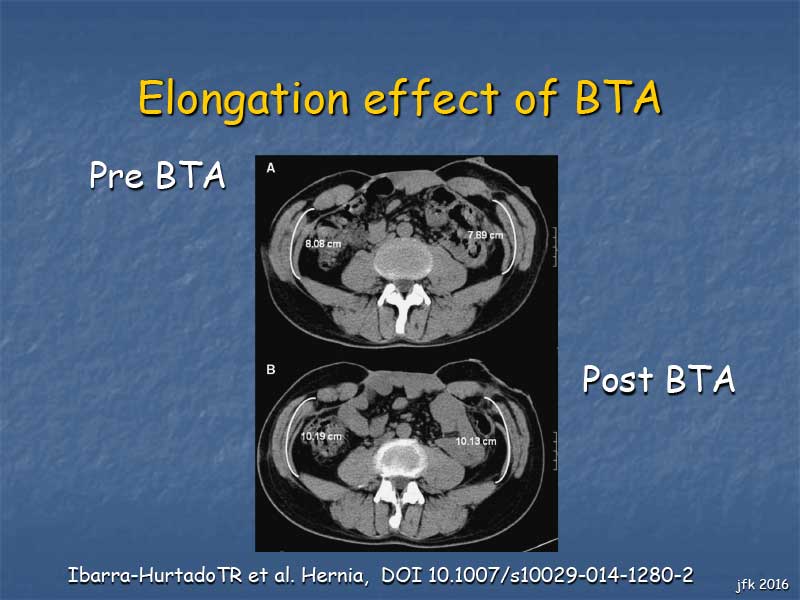 Elongation effect of BTA

Pre BTA

A

8.08 cm

7.89 cm

B

10.19 cm

10.13 cm

Post BTA

Ibarra-HurtadoTR et al. Hernia, DOI 10.1007/s10029-014-1280-2

jfk 2016